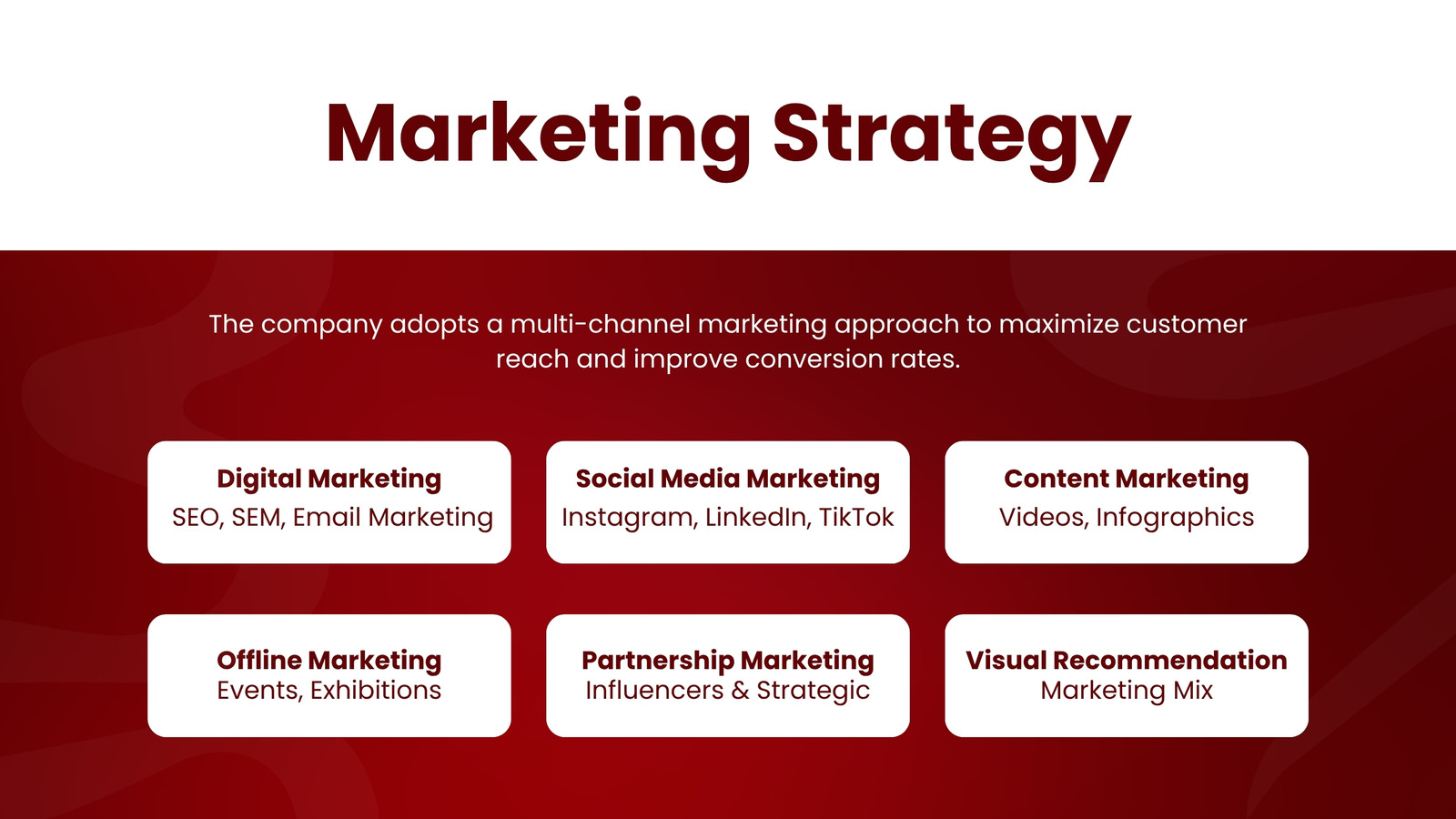 Marketing Strategy

The company adopts a multi-channel marketing approach to maximize customer reach and improve conversion rates.

Digital Marketing
SEO, SEM, Email Marketing

Social Media Marketing
Instagram, LinkedIn, TikTok

Content Marketing
Videos, Infographics

Offline Marketing
Events, Exhibitions

Partnership Marketing
Influencers & Strategic

Visual Recommendation
Marketing Mix